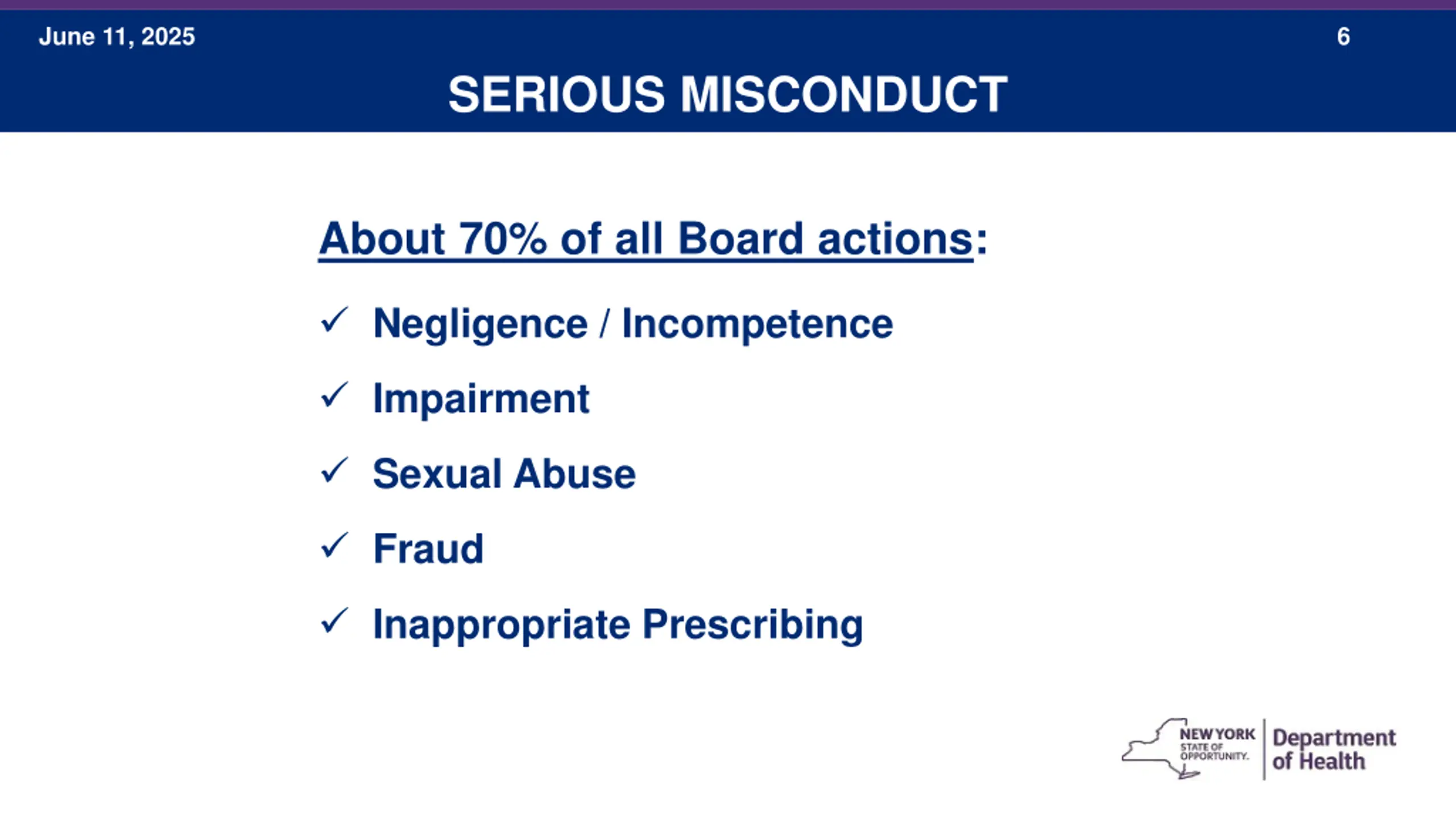 June 11, 2025

6

SERIOUS MISCONDUCT

About 70% of all Board actions:

✓ Negligence / Incompetence

✓ Impairment

✓ Sexual Abuse

✓ Fraud

✓ Inappropriate Prescribing

NEW YORK STATE OF OPPORTUNITY. Department of Health